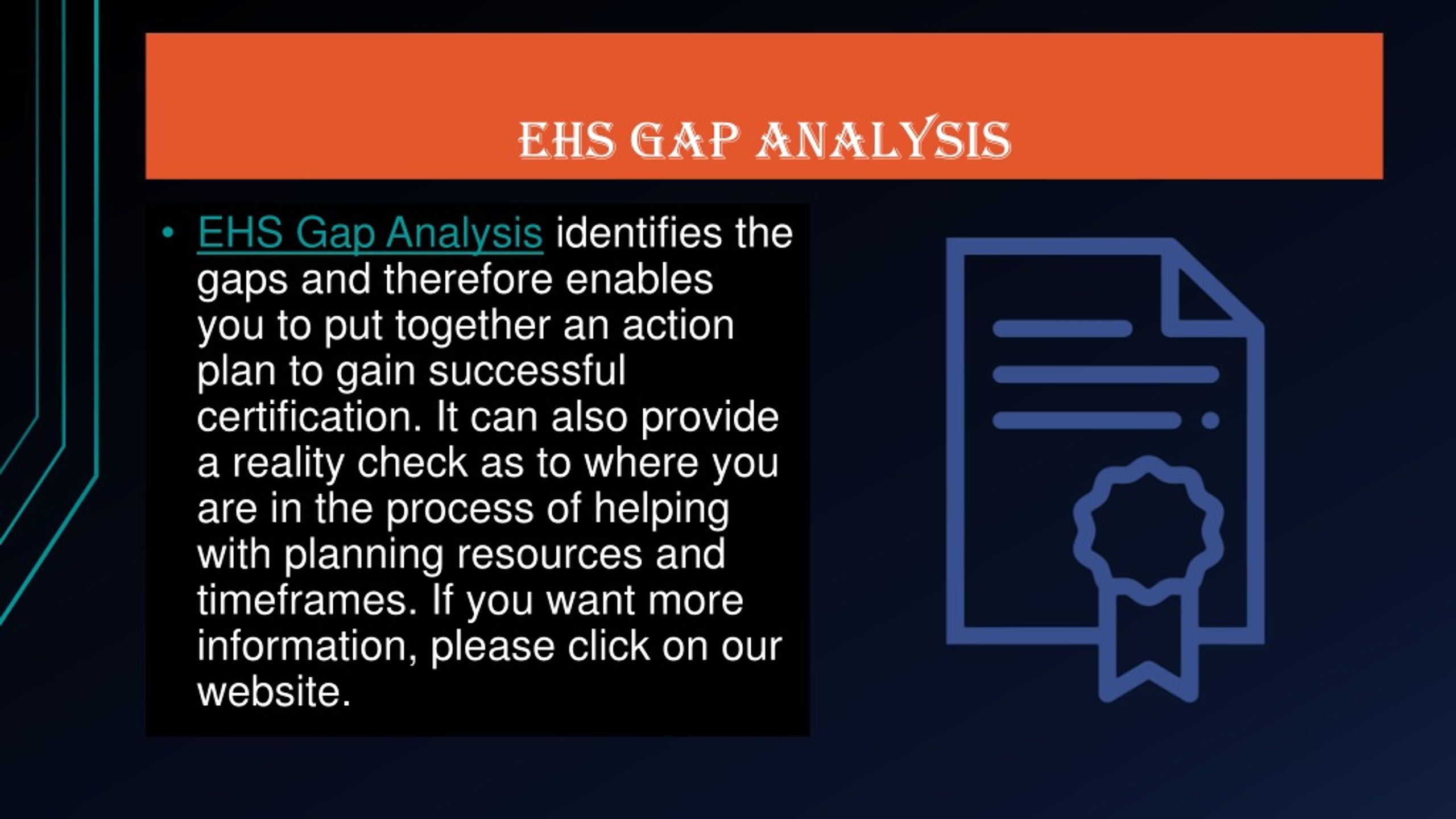 EHS GAP ANALYSIS

• EHS Gap Analysis identifies the gaps and therefore enables you to put together an action plan to gain successful certification. It can also provide a reality check as to where you are in the process of helping with planning resources and timeframes. If you want more information, please click on our website.